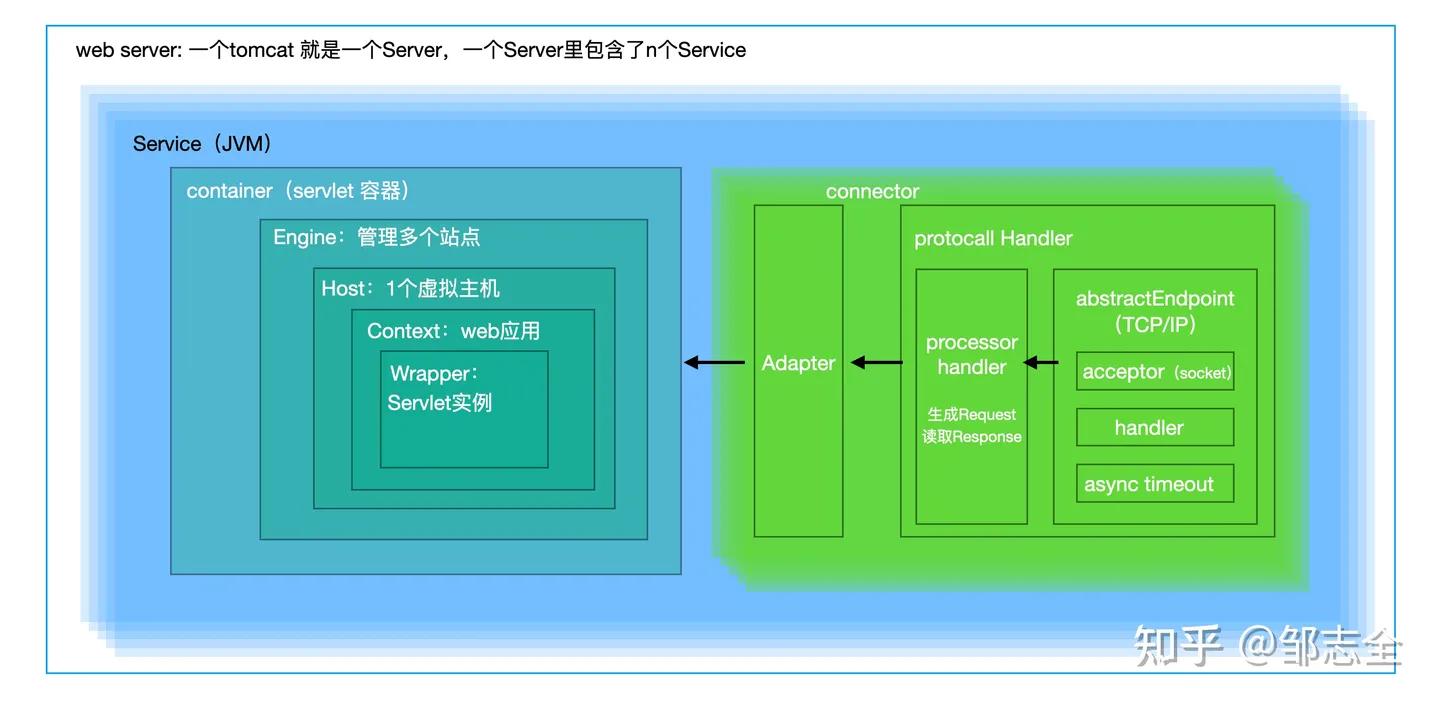 web server: 一个tomcat 就是一个Server，一个Server里包含了n个Service

Service（JVM）

container（servlet 容器）

Engine：管理多个站点

Host：1个虚拟主机

Context：web应用

Wrapper：Servlet实例

connector

Adapter

protocall Handler

processor handler

生成Request 读取Response

abstractEndpoint（TCP/IP）

acceptor（socket）

handler

async timeout

知乎 @邹志全